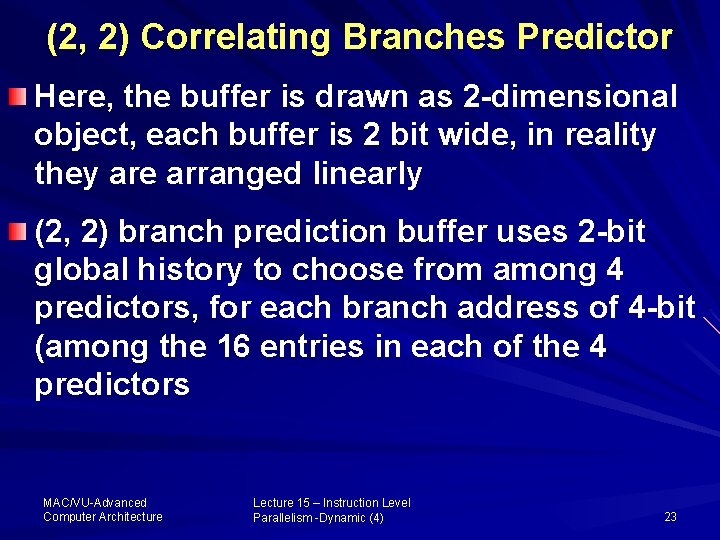 (2, 2) Correlating Branches Predictor

Here, the buffer is drawn as 2-dimensional object, each buffer is 2 bit wide, in reality they are arranged linearly

(2, 2) branch prediction buffer uses 2-bit global history to choose from among 4 predictors, for each branch address of 4-bit (among the 16 entries in each of the 4 predictors

MAC/VU-Advanced Computer Architecture

Lecture 15 – Instruction Level Parallelism -Dynamic (4)

23